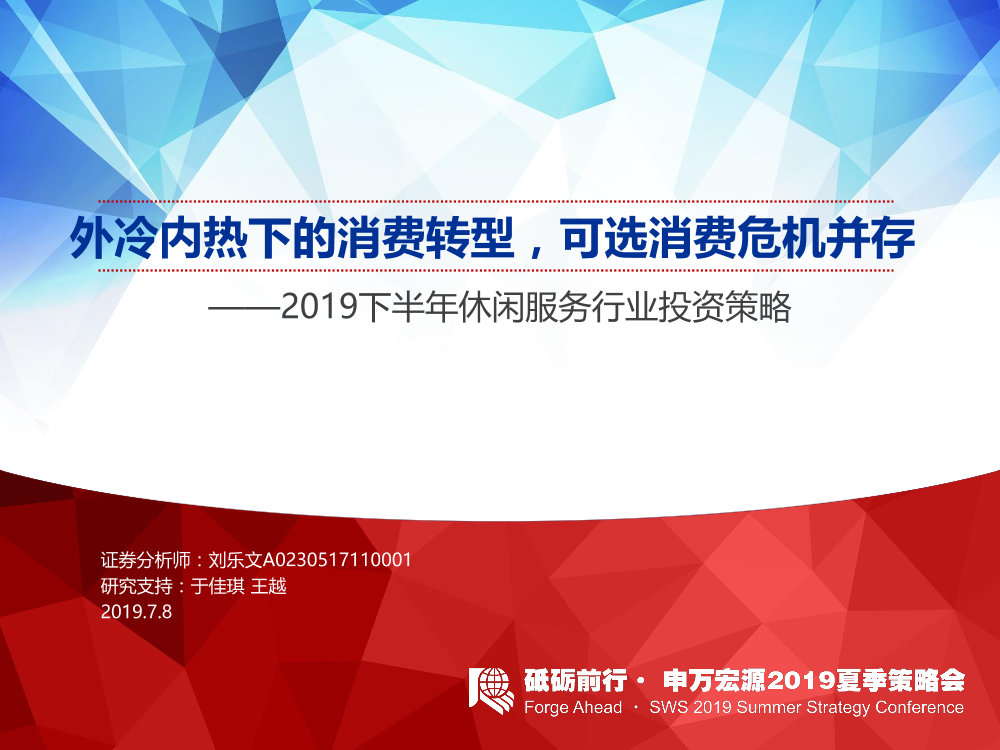 外冷内热下的消费转型，可选消费危机并存

——2019下半年休闲服务行业投资策略

证券分析师：刘乐文A0230517110001
研究支持：于佳琪 王越
2019.7.8

砥砺前行 · 申万宏源2019夏季策略会
Forge Ahead · SWS 2019 Summer Strategy Conference